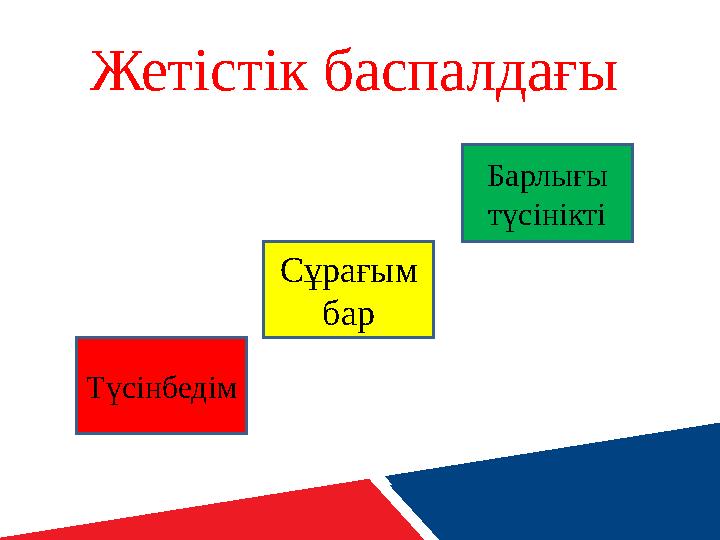 Жетістік баспалдағы

Барлығы түсінікті

Сұрағым бар

Түсінбедім